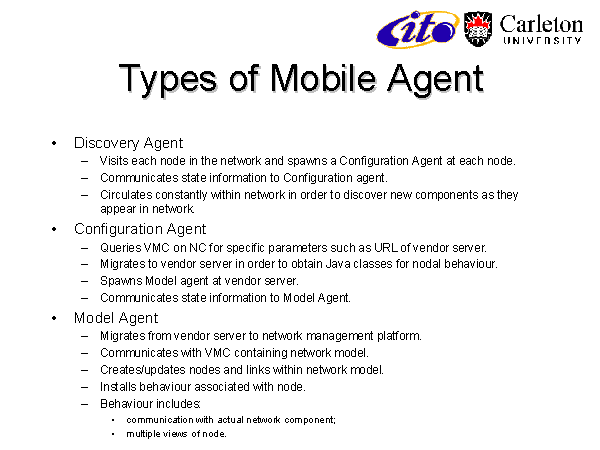 cito Carleton UNIVERSITY

Types of Mobile Agent

• Discovery Agent
– Visits each node in the network and spawns a Configuration Agent at each node.
– Communicates state information to Configuration agent.
– Circulates constantly within network in order to discover new components as they appear in network.
• Configuration Agent
– Queries VMC on NC for specific parameters such as URL of vendor server.
– Migrates to vendor server in order to obtain Java classes for nodal behaviour.
– Spawns Model agent at vendor server.
– Communicates state information to Model Agent.
• Model Agent
– Migrates from vendor server to network management platform.
– Communicates with VMC containing network model.
– Creates/updates nodes and links within network model.
– Installs behaviour associated with node.
– Behaviour includes:
• communication with actual network component;
• multiple views of node.